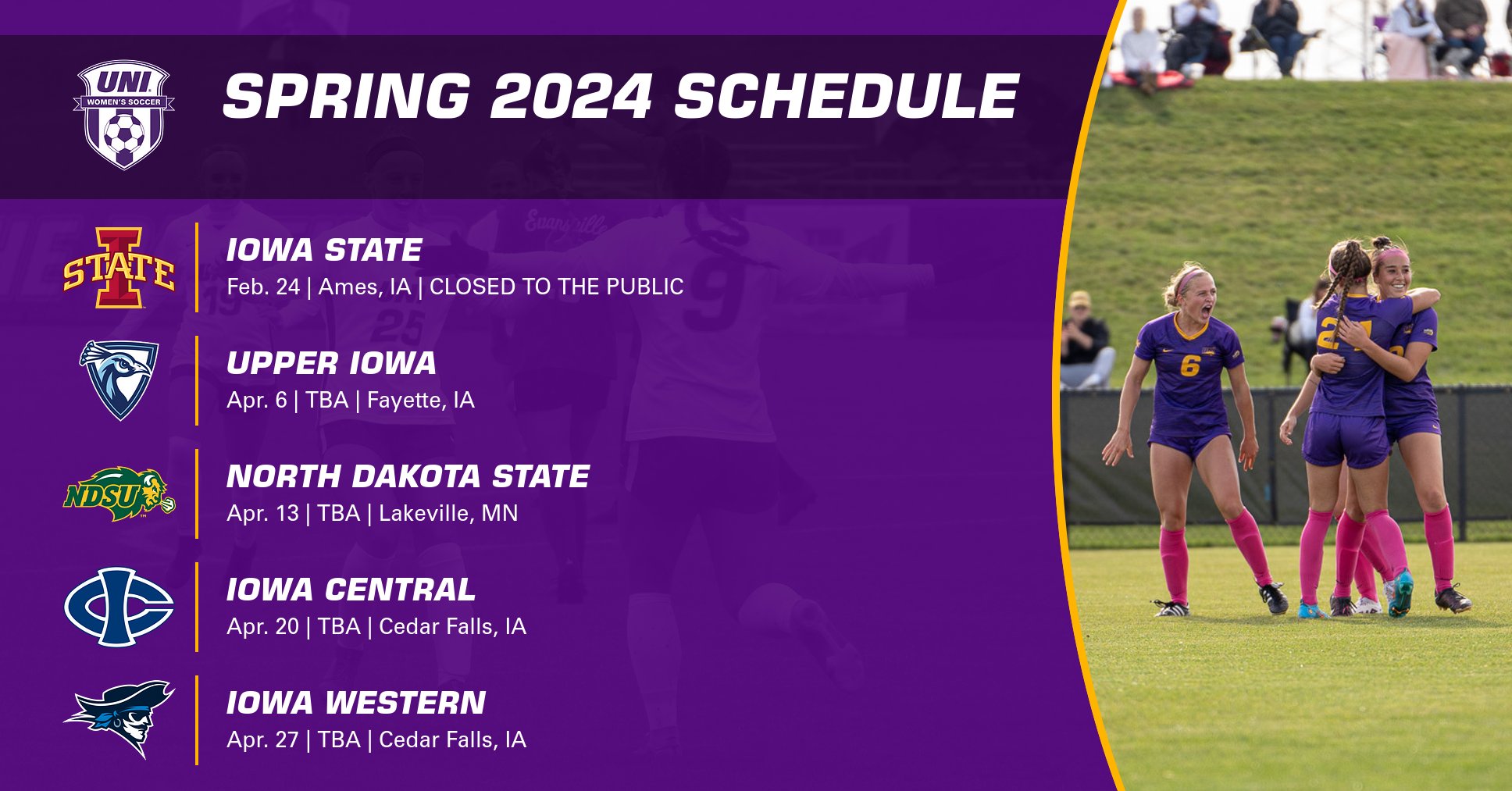 UNI
WOMEN'S SOCCER

SPRING 2024 SCHEDULE

STATE

IOWA STATE
Feb. 24 | Ames, IA | CLOSED TO THE PUBLIC

UPPER IOWA
Apr. 6 | TBA | Fayette, IA

NDSU

NORTH DAKOTA STATE
Apr. 13 | TBA | Lakeville, MN

IOWA CENTRAL
Apr. 20 | TBA | Cedar Falls, IA

IOWA WESTERN
Apr. 27 | TBA | Cedar Falls, IA

6